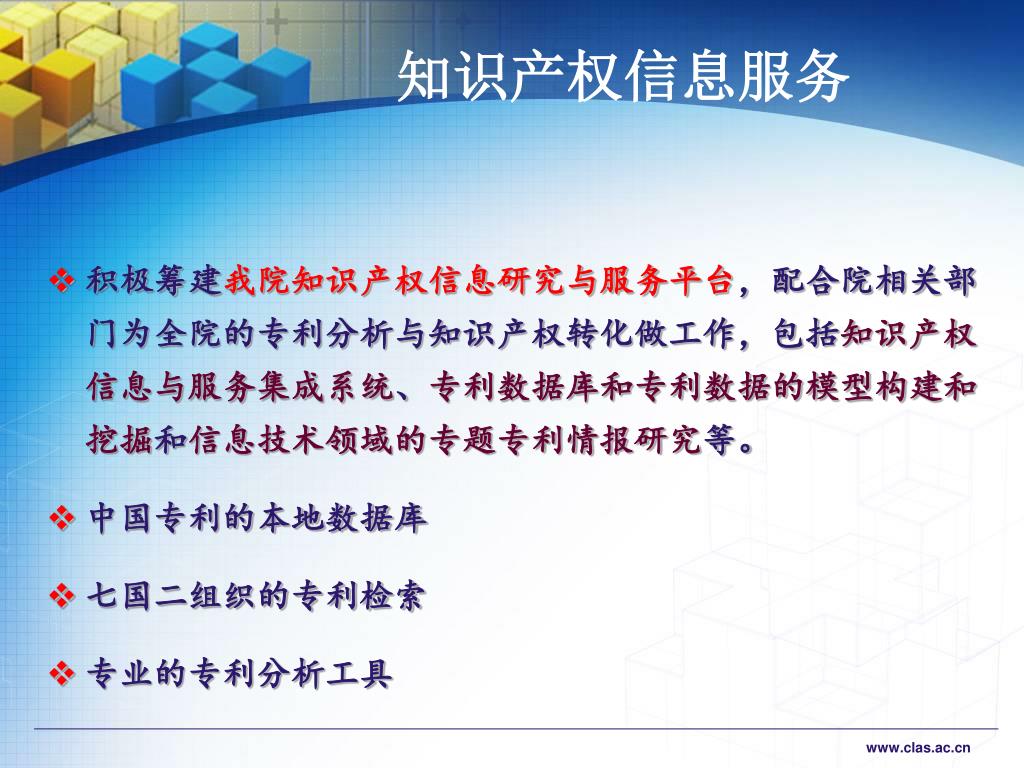 知识产权信息服务

❖ 积极筹建我院知识产权信息研究与服务平台，配合院相关部门为全院的专利分析与知识产权转化做工作，包括知识产权信息与服务集成系统、专利数据库和专利数据的模型构建和挖掘和信息技术领域的专题专利情报研究等。

❖ 中国专利的本地数据库

❖ 七国二组织的专利检索

❖ 专业的专利分析工具

www.clas.ac.cn